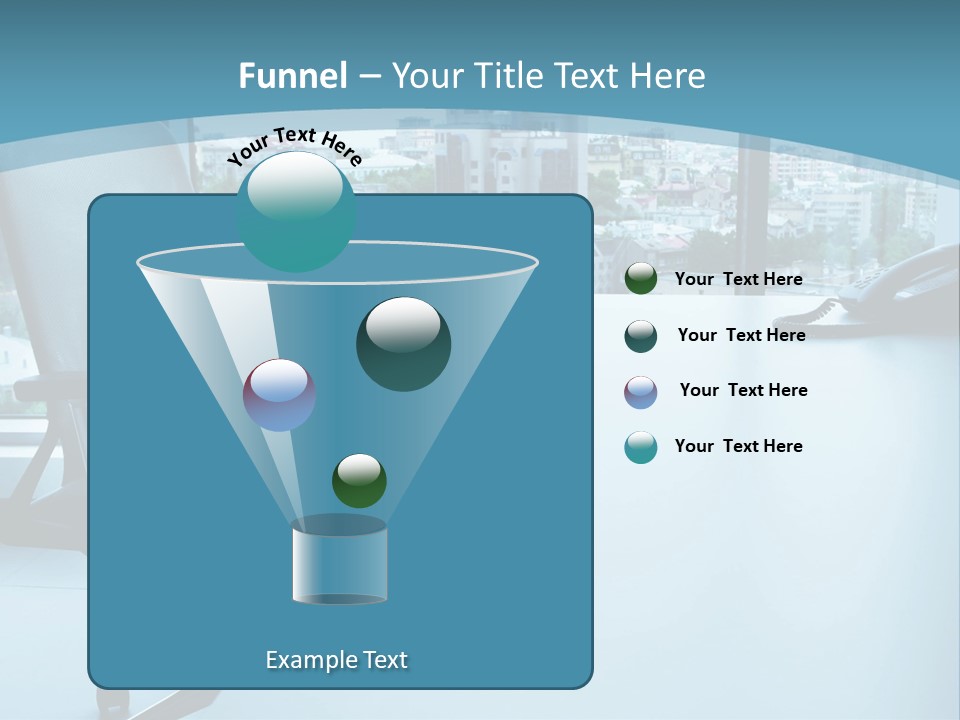 Funnel – Your Title Text Here

Your Text Here

Your Text Here

Your Text Here

Your Text Here

Your Text Here

Example Text